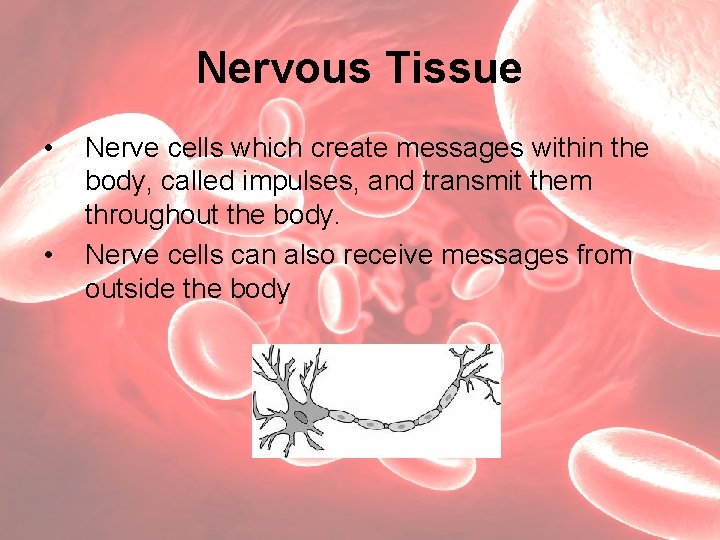 Nervous Tissue

• Nerve cells which create messages within the body, called impulses, and transmit them throughout the body.
• Nerve cells can also receive messages from outside the body